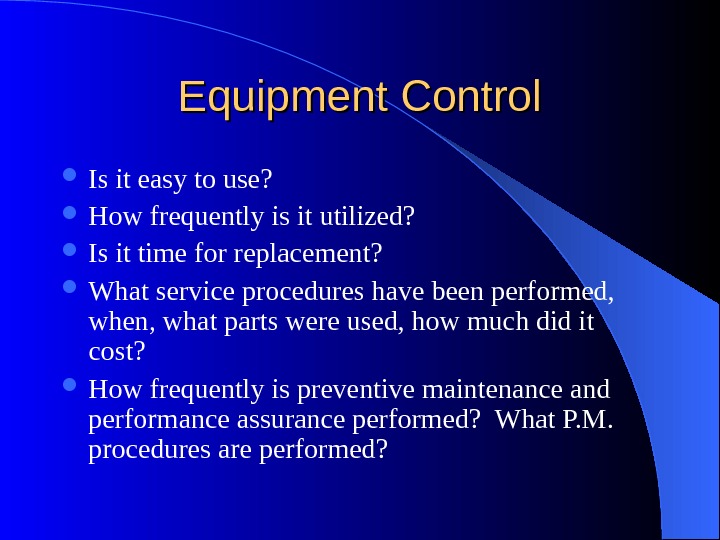 Equipment Control

- Is it easy to use?
- How frequently is it utilized?
- Is it time for replacement?
- What service procedures have been performed, when, what parts were used, how much did it cost?
- How frequently is preventive maintenance and performance assurance performed?  What P.M. procedures are performed?